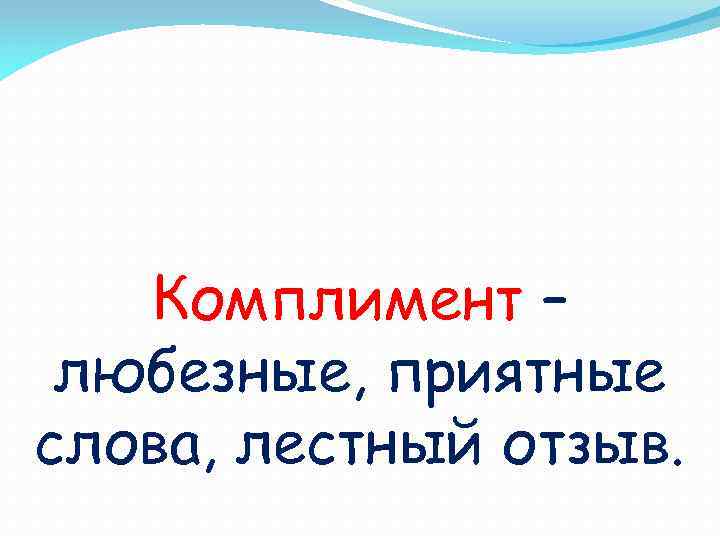 Комплимент – любезные, приятные слова, лестный отзыв.